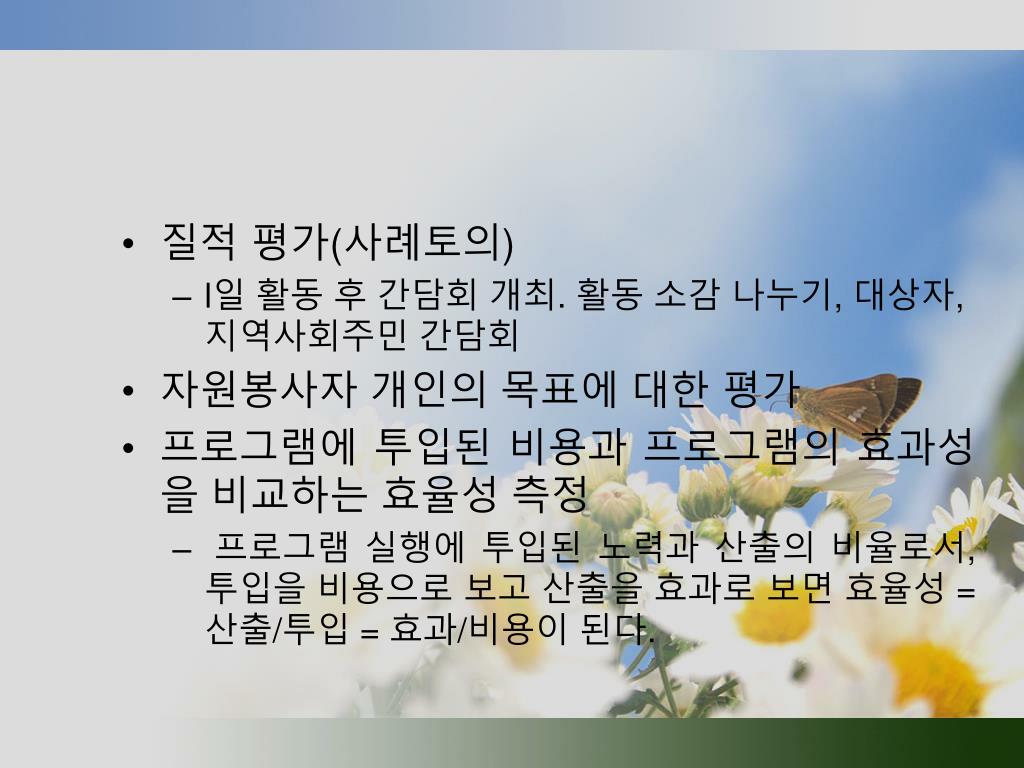 • 질적 평가(사례토의)
– I일 활동 후 간담회 개최. 활동 소감 나누기, 대상자, 지역사회주민 간담회

• 자원봉사자 개인의 목표에 대한 평가

• 프로그램에 투입된 비용과 프로그램의 효과성을 비교하는 효율성 측정
– 프로그램 실행에 투입된 노력과 산출의 비율로서, 투입을 비용으로 보고 산출을 효과로 보면 효율성 = 산출/투입 = 효과/비용이 된다.